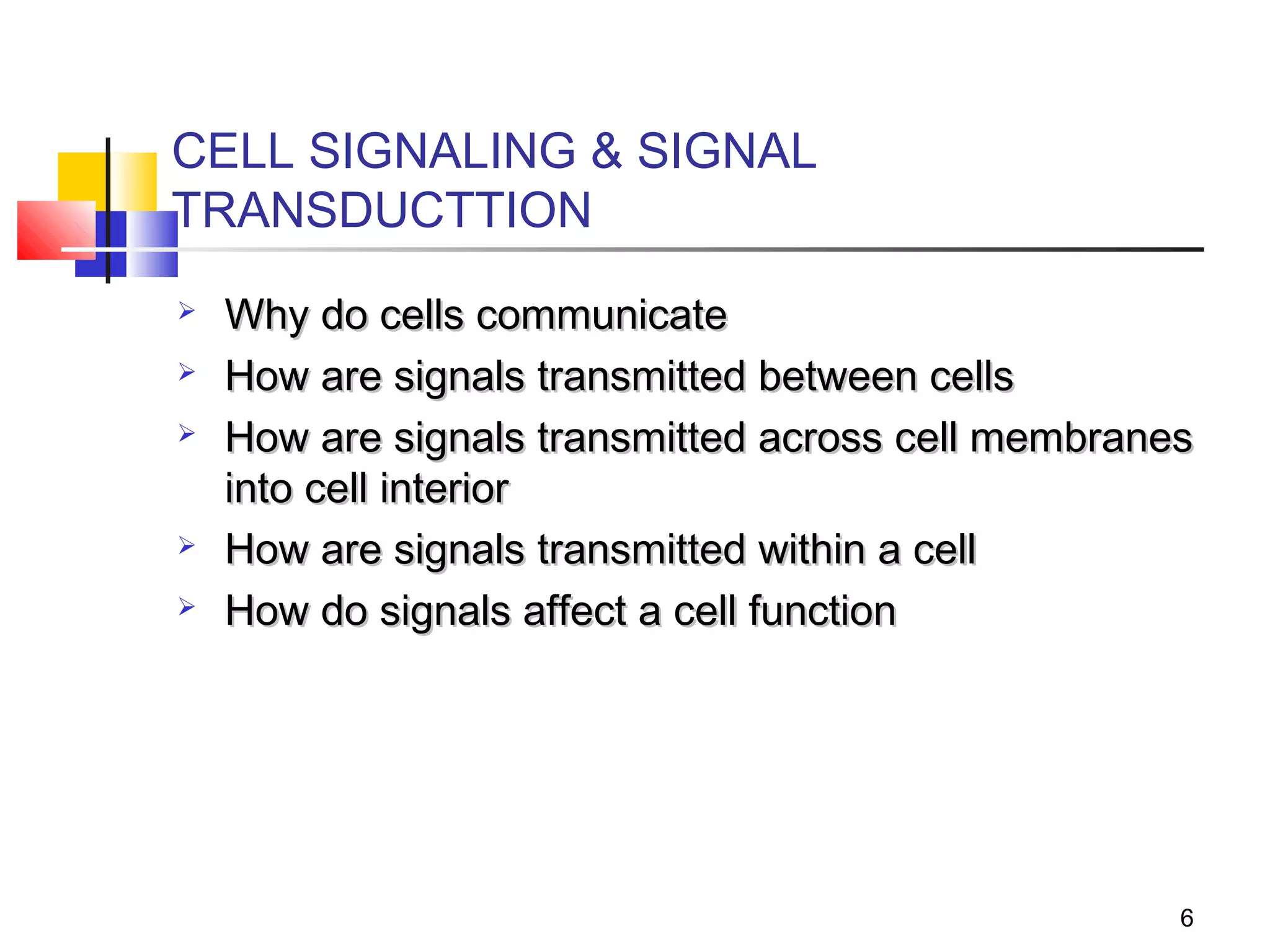 CELL SIGNALING & SIGNAL TRANSDUCTTION

➢ Why do cells communicate
➢ How are signals transmitted between cells
➢ How are signals transmitted across cell membranes into cell interior
➢ How are signals transmitted within a cell
➢ How do signals affect a cell function

6